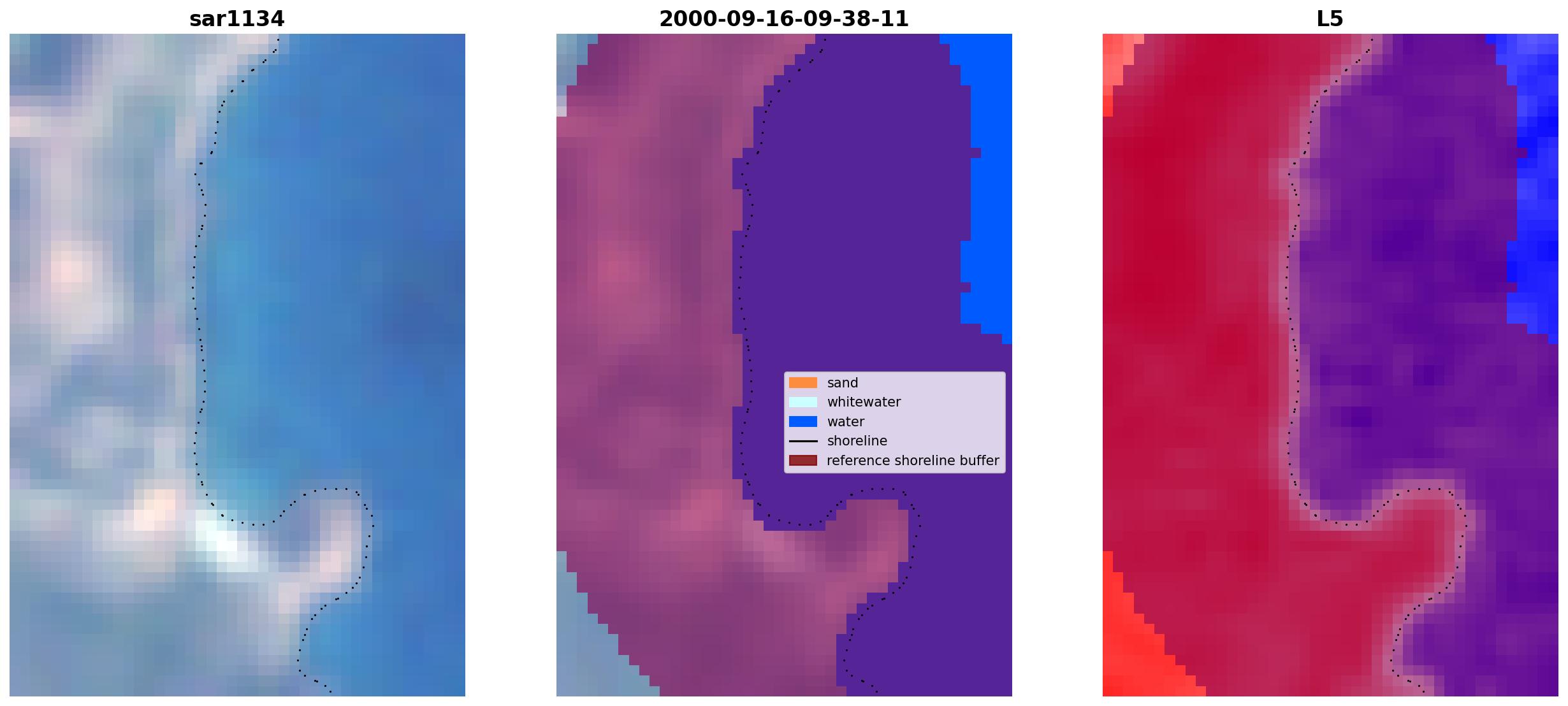 sar1134

2000-09-16-09-38-11

sand
whitewater
water
shoreline
reference shoreline buffer

L5